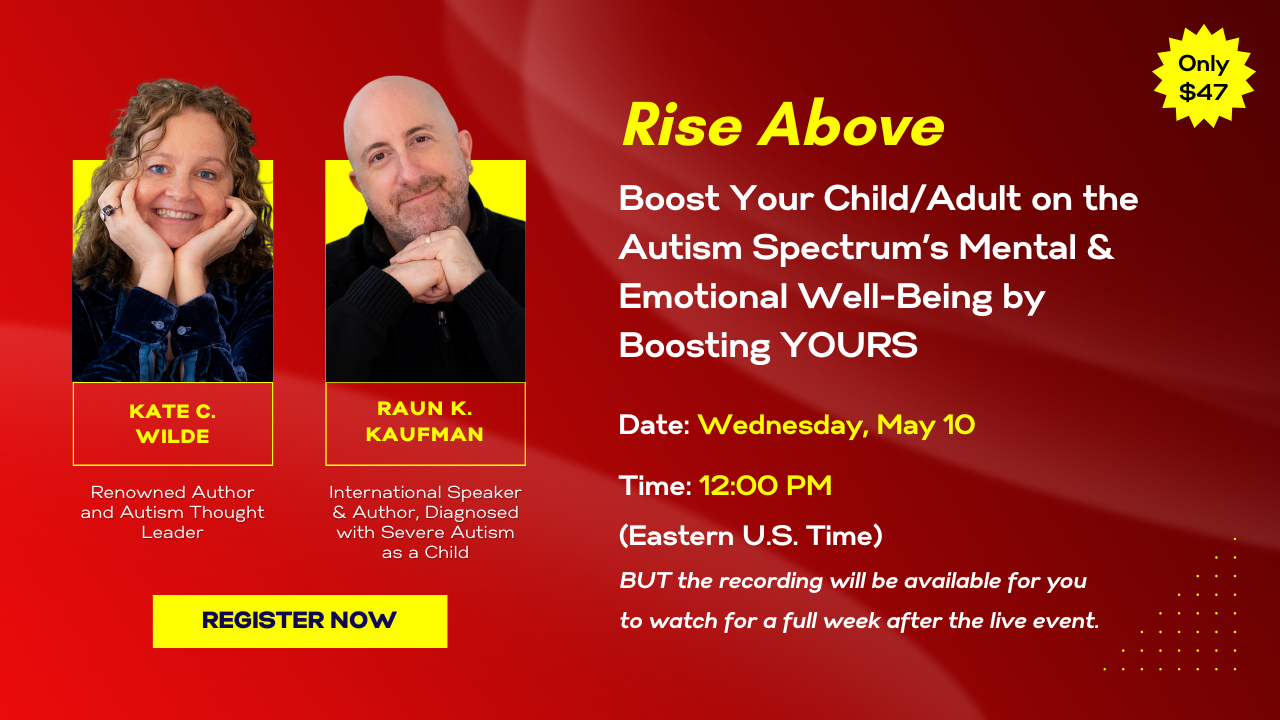 KATE C. WILDE

Renowned Author and Autism Thought Leader

RAUN K. KAUFMAN

International Speaker & Author, Diagnosed with Severe Autism as a Child

REGISTER NOW

Only $47

Rise Above

Boost Your Child/Adult on the Autism Spectrum's Mental & Emotional Well-Being by Boosting YOURS

Date: Wednesday, May 10

Time: 12:00 PM

(Eastern U.S. Time)

BUT the recording will be available for you to watch for a full week after the live event.